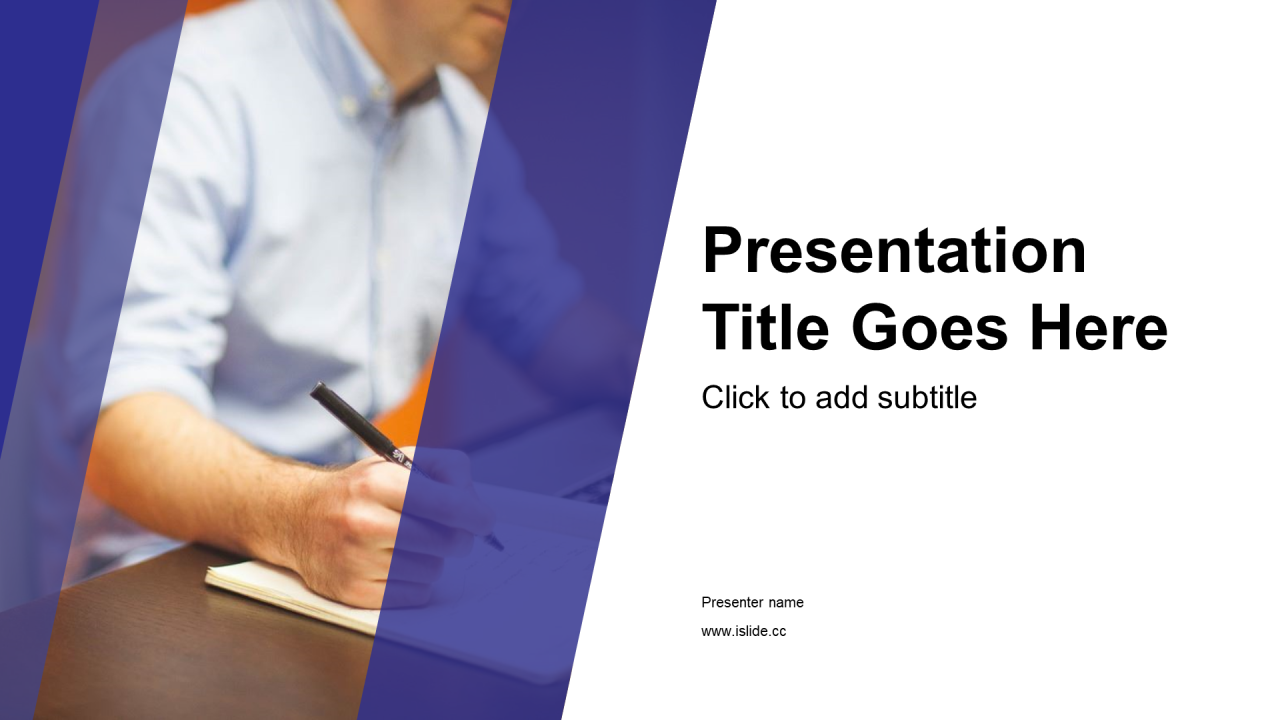 Presentation Title Goes Here

Click to add subtitle

Presenter name

www.islide.cc